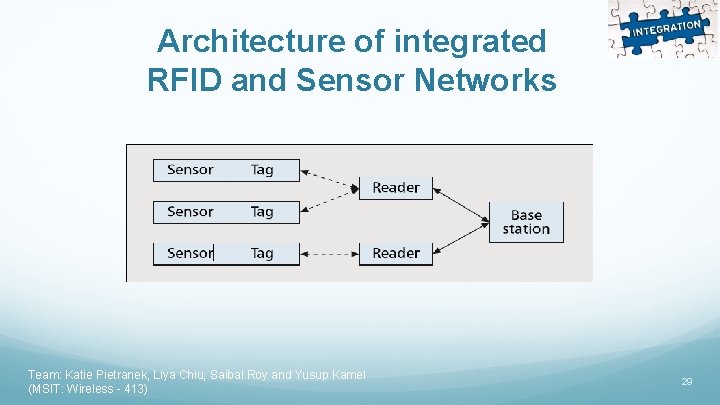 INTEGRATION

Architecture of integrated RFID and Sensor Networks

Sensor Tag
Sensor Tag
Sensor Tag
Reader
Reader
Base station

Team: Katie Pietranek, Liya Chiu, Saibal Roy and Yusup Kamel
(MSIT: Wireless - 413)

29